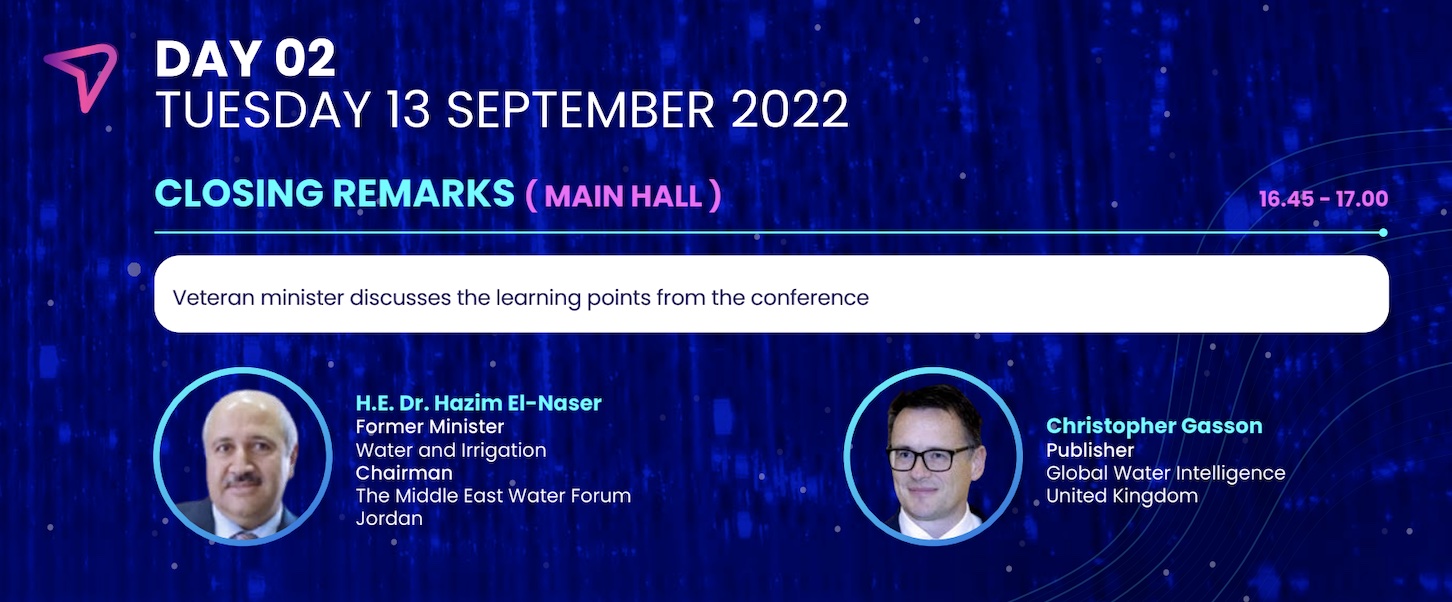 DAY 02
TUESDAY 13 SEPTEMBER 2022

CLOSING REMARKS ( MAIN HALL )

16.45 - 17.00

Veteran minister discusses the learning points from the conference

H.E. Dr. Hazim El-Naser
Former Minister
Water and Irrigation
Chairman
The Middle East Water Forum
Jordan

Christopher Gasson
Publisher
Global Water Intelligence
United Kingdom